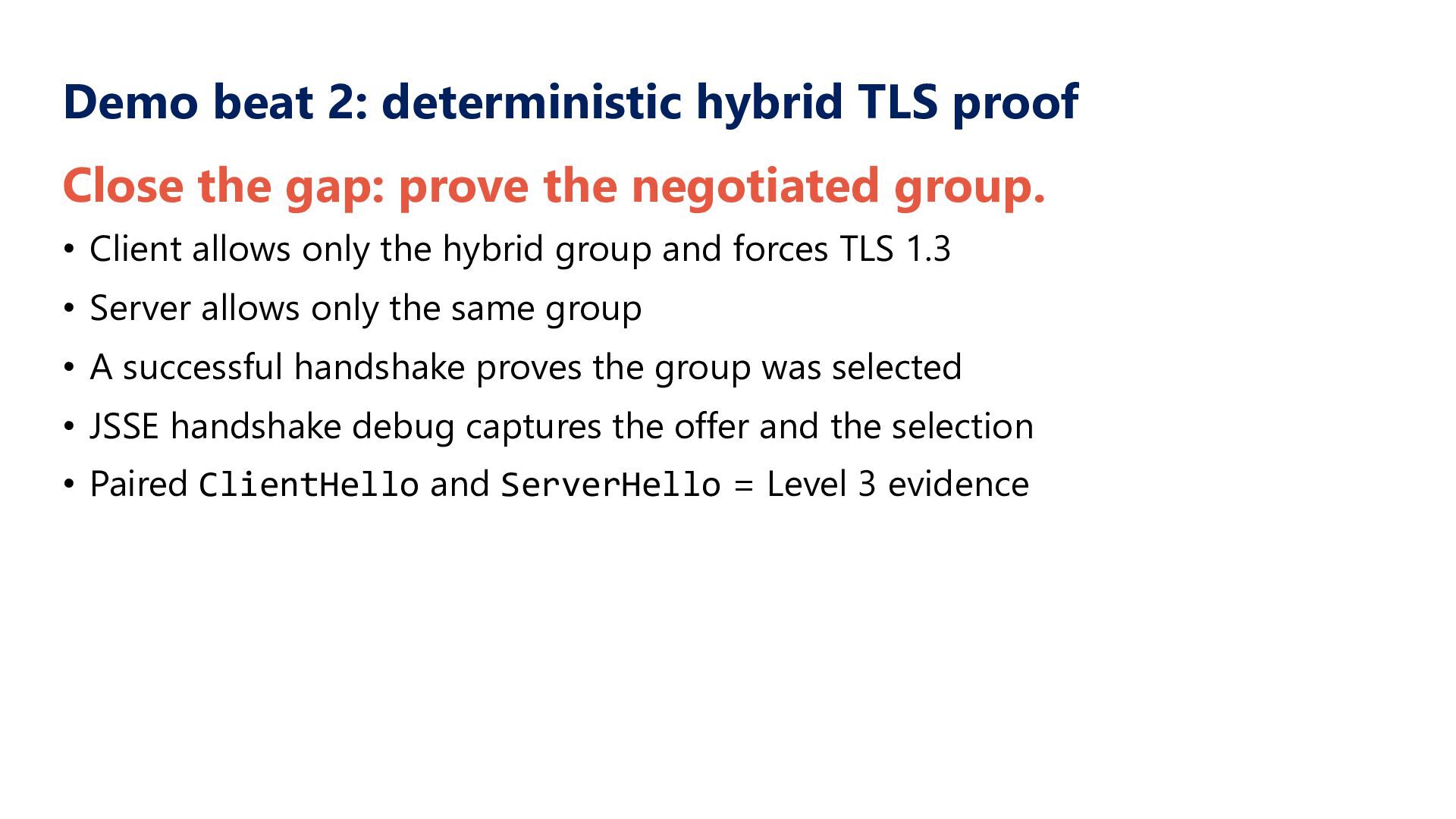 Demo beat 2: deterministic hybrid TLS proof

Close the gap: prove the negotiated group.

• Client allows only the hybrid group and forces TLS 1.3
• Server allows only the same group
• A successful handshake proves the group was selected
• JSSE handshake debug captures the offer and the selection
• Paired ClientHello and ServerHello = Level 3 evidence